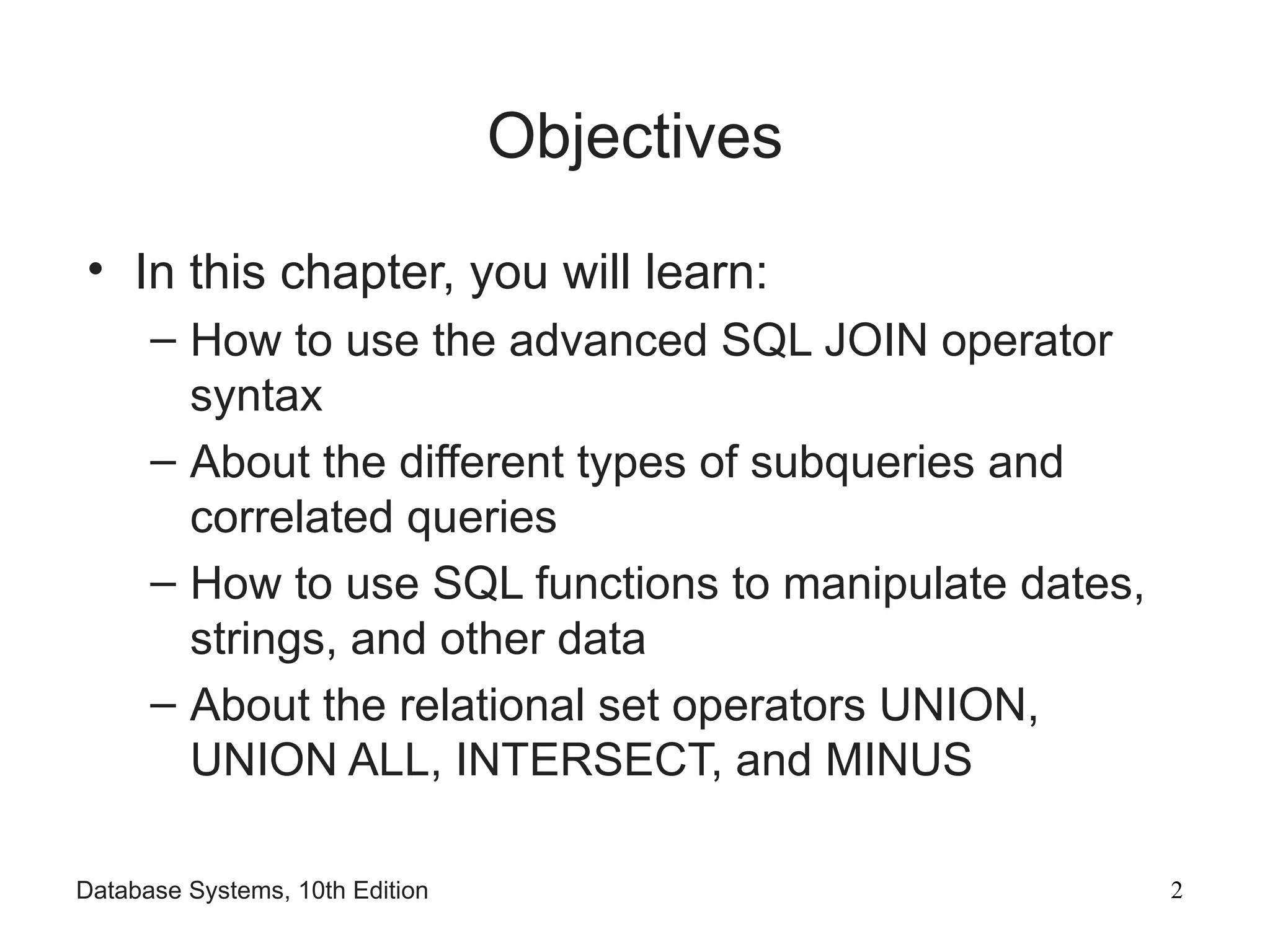 Objectives

• In this chapter, you will learn:
  – How to use the advanced SQL JOIN operator syntax
  – About the different types of subqueries and correlated queries
  – How to use SQL functions to manipulate dates, strings, and other data
  – About the relational set operators UNION, UNION ALL, INTERSECT, and MINUS

Database Systems, 10th Edition

2